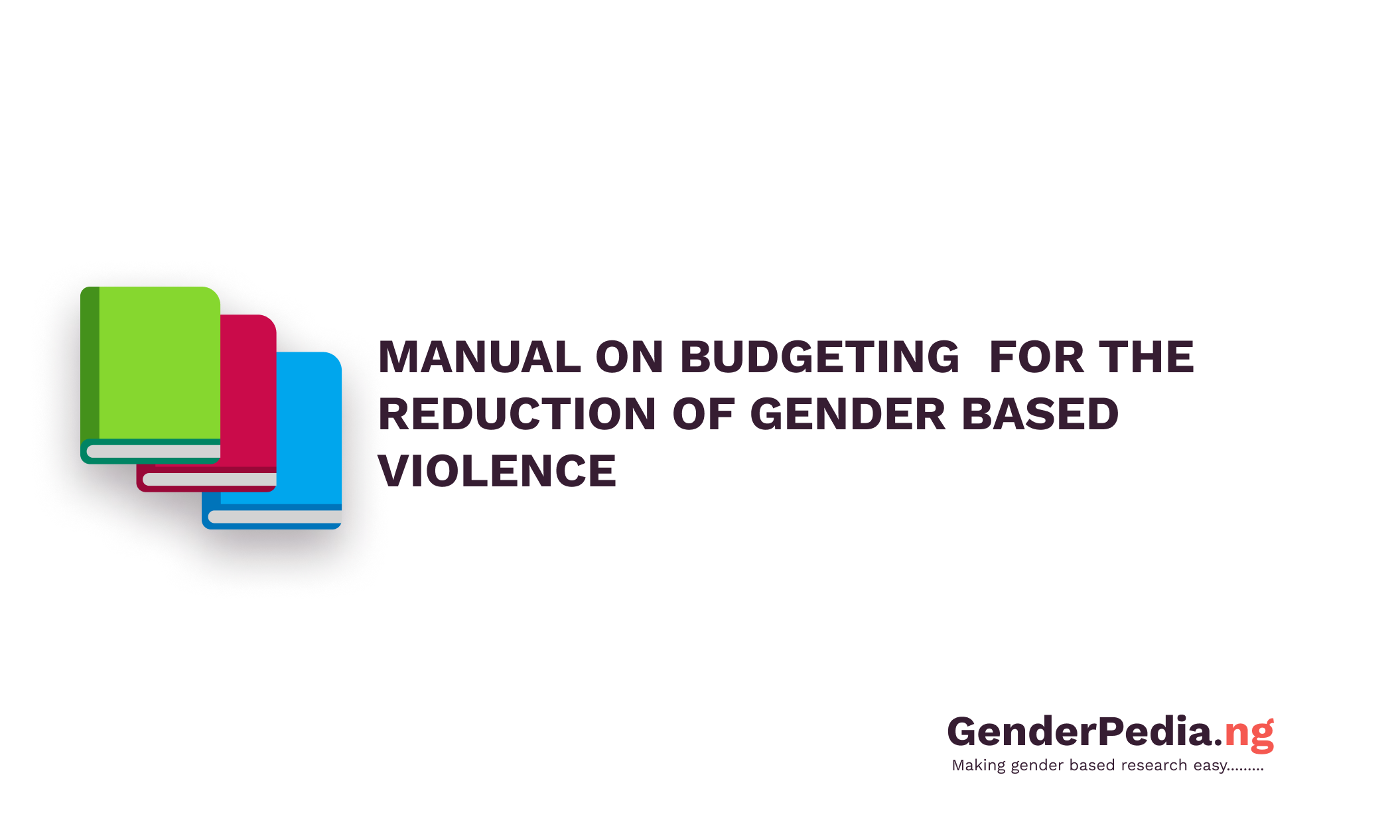 MANUAL ON BUDGETING  FOR THE REDUCTION OF GENDER BASED VIOLENCE

GenderPedia.ng
Making gender based research easy.........